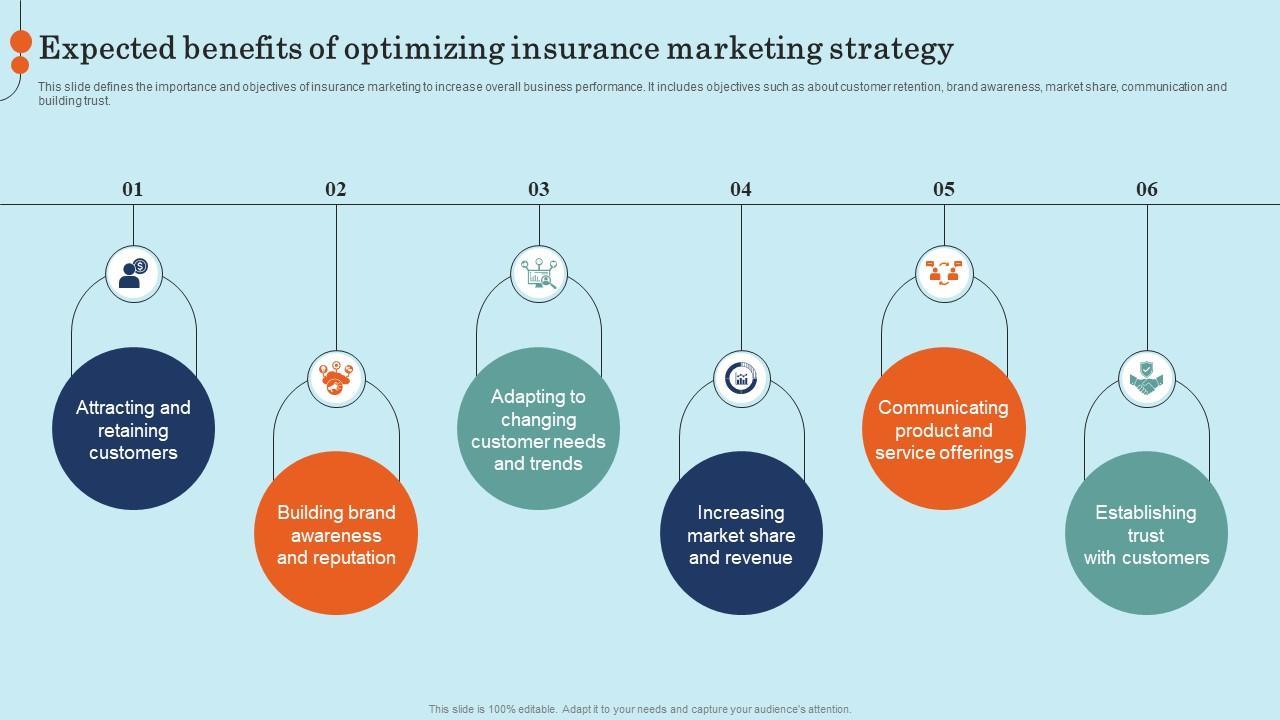 Expected benefits of optimizing insurance marketing strategy

This slide defines the importance and objectives of insurance marketing to increase overall business performance. It includes objectives such as about customer retention, brand awareness, market share, communication and building trust.

01

Attracting and retaining customers

02

Building brand awareness and reputation

03

Adapting to changing customer needs and trends

04

Increasing market share and revenue

05

Communicating product and service offerings

06

Establishing trust with customers

This slide is 100% editable. Adapt it to your needs and capture your audience's attention.